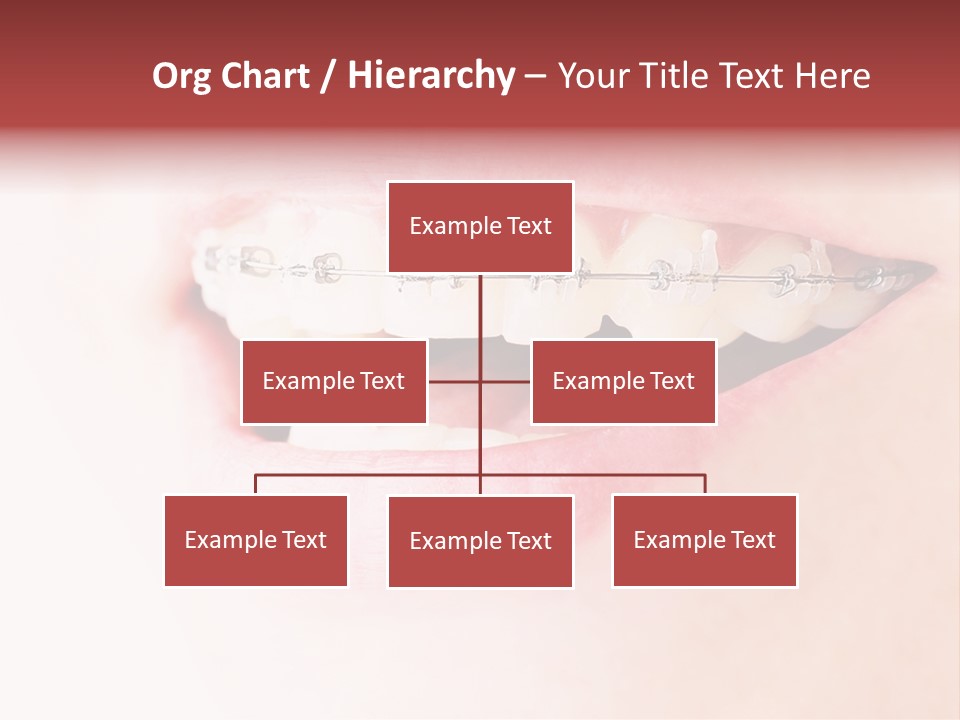 Org Chart / Hierarchy – Your Title Text Here

Example Text

Example Text

Example Text

Example Text

Example Text

Example Text